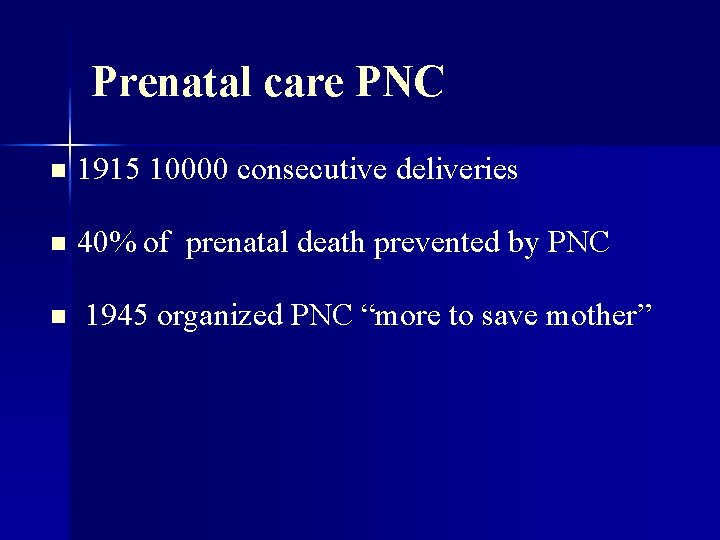 Prenatal care PNC

■ 1915 10000 consecutive deliveries

■ 40% of prenatal death prevented by PNC

■ 1945 organized PNC “more to save mother”